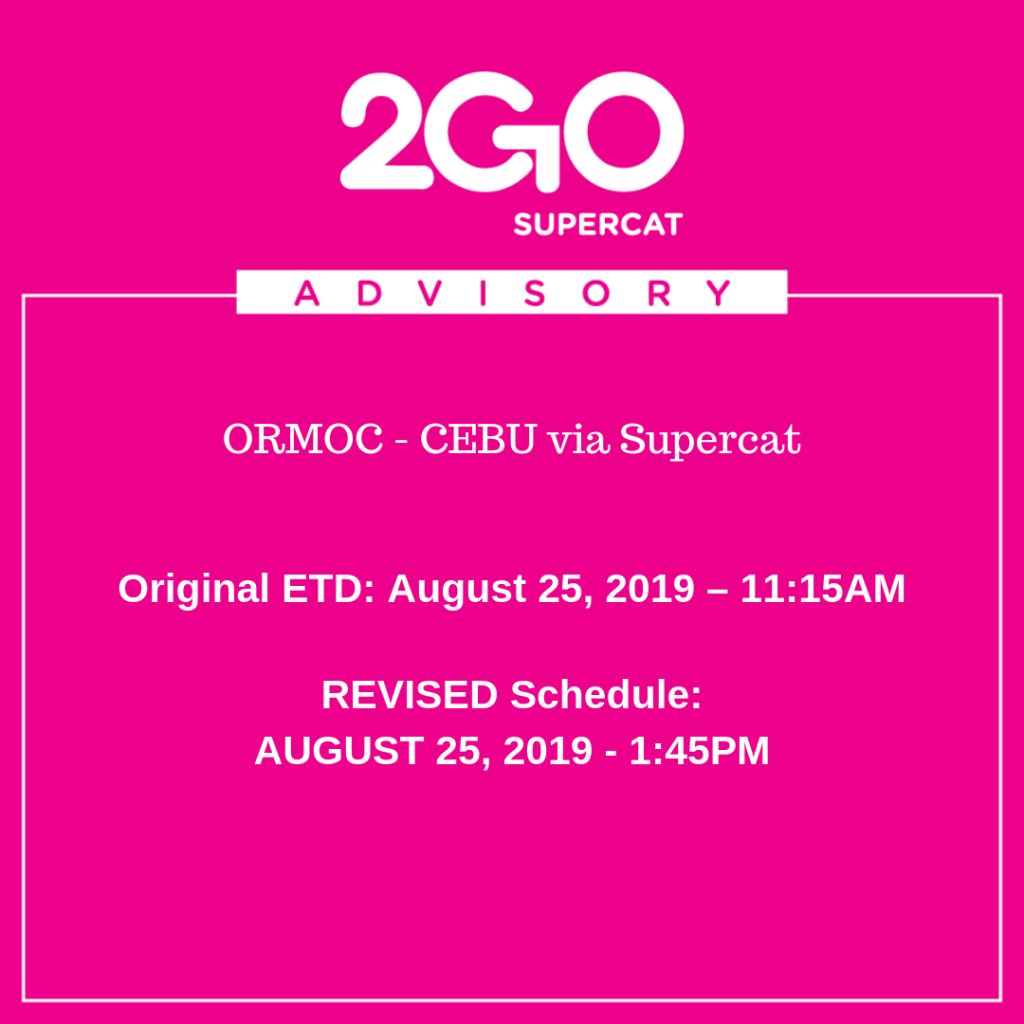 2GO
SUPERCAT

ADVISORY

ORMOC - CEBU via Supercat

Original ETD: August 25, 2019 – 11:15AM

REVISED Schedule:
AUGUST 25, 2019 - 1:45PM